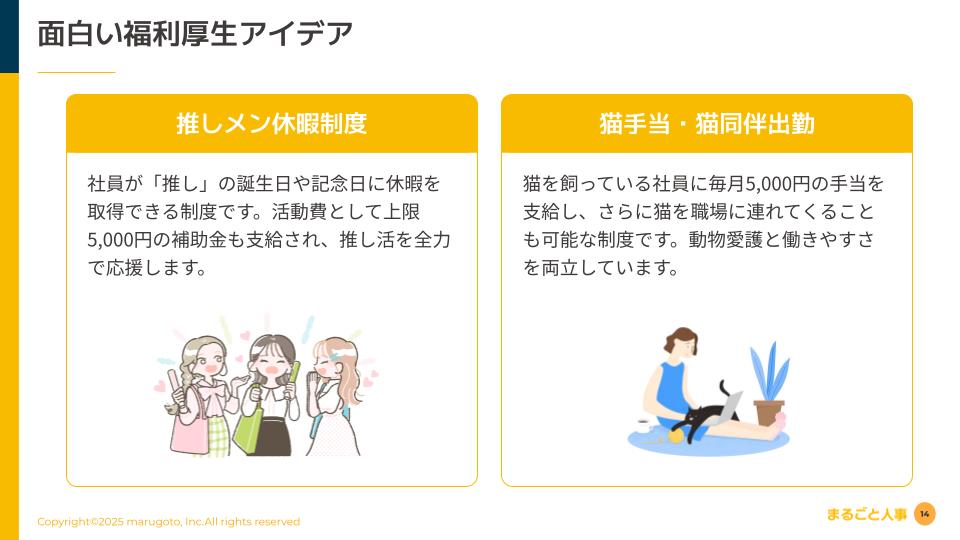 面白い福利厚生アイデア

推しメン休暇制度

社員が「推し」の誕生日や記念日に休暇を取得できる制度です。活動費として上限5,000円の補助金も支給され、推し活を全力で応援します。

猫手当・猫同伴出勤

猫を飼っている社員に毎月5,000円の手当を支給し、さらに猫を職場に連れてくることも可能な制度です。動物愛護と働きやすさを両立しています。

Copyright©2025 marugoto, Inc.All rights reserved

まるごと人事

14